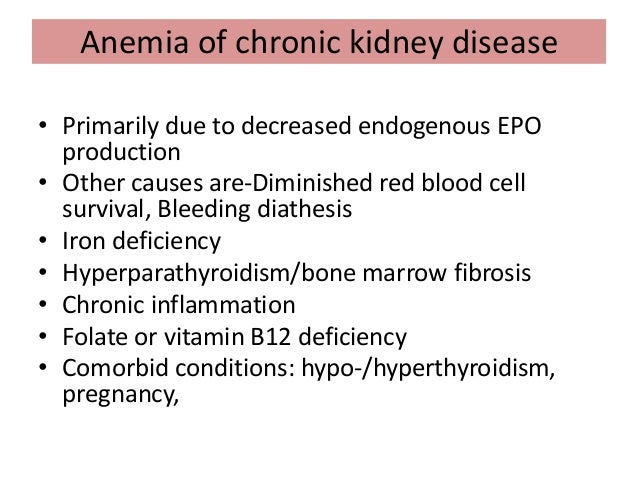 Anemia of chronic kidney disease

• Primarily due to decreased endogenous EPO production
• Other causes are-Diminished red blood cell survival, Bleeding diathesis
• Iron deficiency
• Hyperparathyroidism/bone marrow fibrosis
• Chronic inflammation
• Folate or vitamin B12 deficiency
• Comorbid conditions: hypo-/hyperthyroidism, pregnancy,